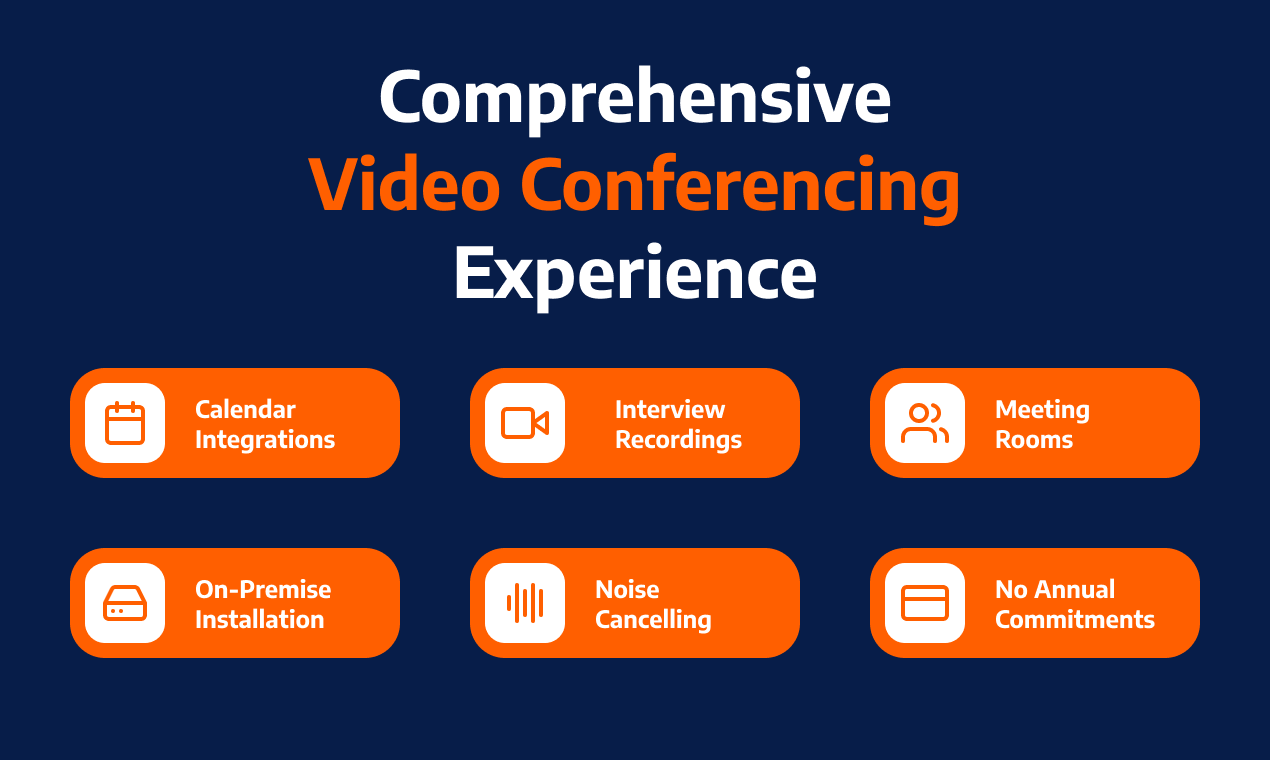 Comprehensive
Video Conferencing
Experience

Calendar Integrations

Interview Recordings

Meeting Rooms

On-Premise Installation

Noise Cancelling

No Annual Commitments